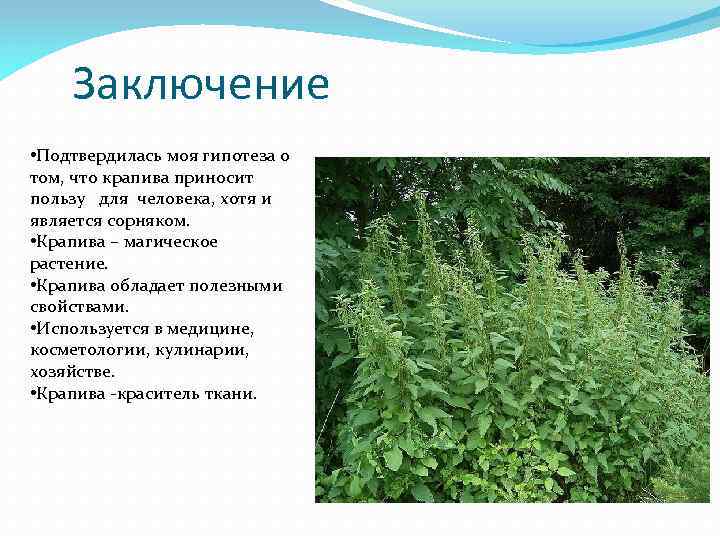 Заключение

•Подтвердилась моя гипотеза о том, что крапива приносит пользу  для  человека, хотя и является сорняком.
•Крапива – магическое растение.
•Крапива обладает полезными свойствами.
•Используется в медицине, косметологии, кулинарии, хозяйстве.
•Крапива -краситель ткани.